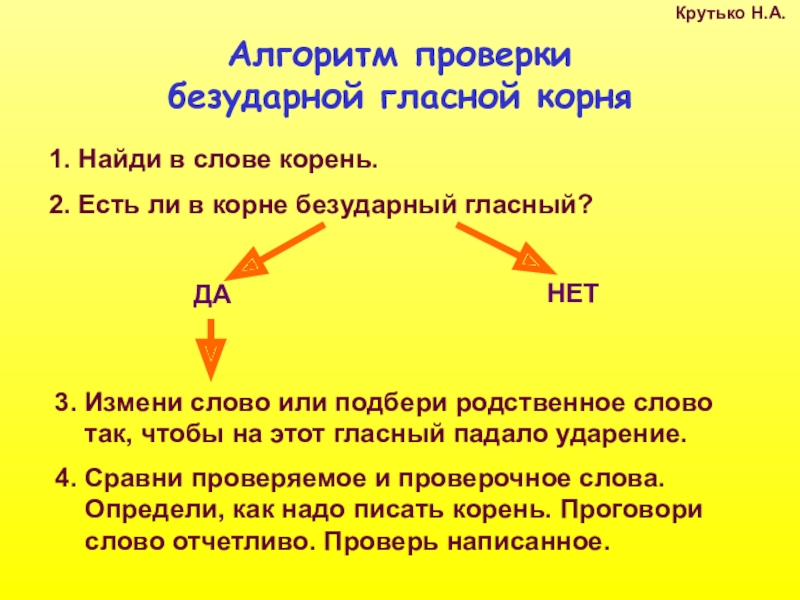 Крутько Н.А.

Алгоритм проверки безударной гласной корня

1. Найди в слове корень.

2. Есть ли в корне безударный гласный?

ДА

НЕТ

3. Измени слово или подбери родственное слово так, чтобы на этот гласный падало ударение.

4. Сравни проверяемое и проверочное слова. Определи, как надо писать корень. Проговори слово отчетливо. Проверь написанное.